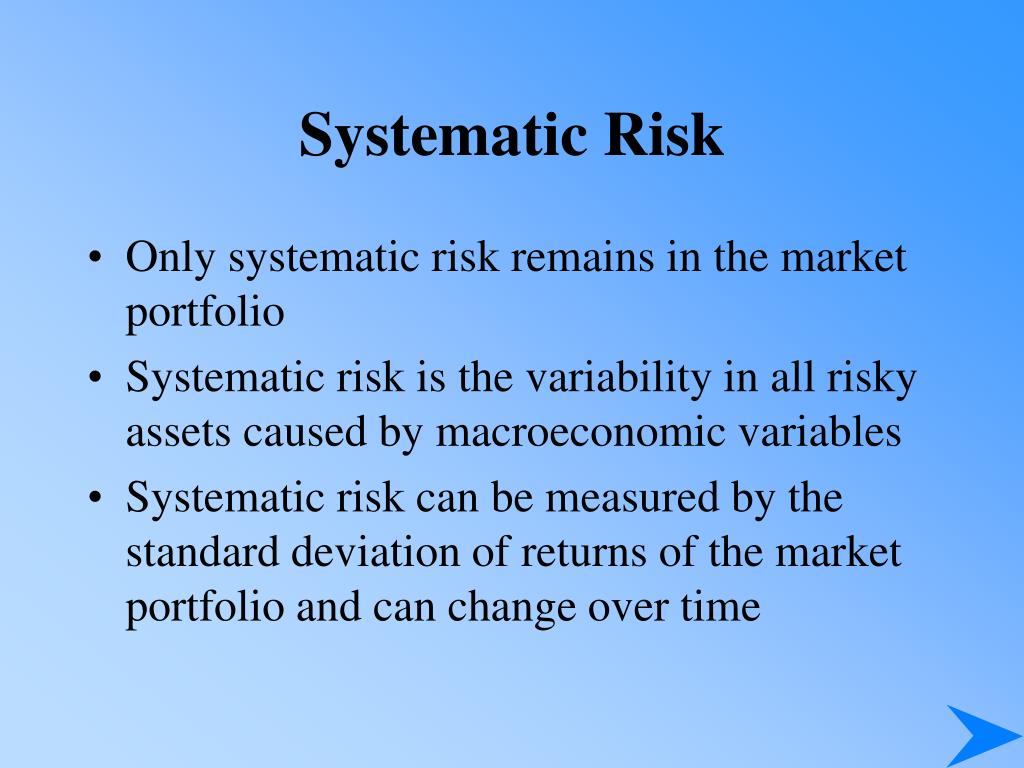 Systematic Risk

• Only systematic risk remains in the market portfolio
• Systematic risk is the variability in all risky assets caused by macroeconomic variables
• Systematic risk can be measured by the standard deviation of returns of the market portfolio and can change over time